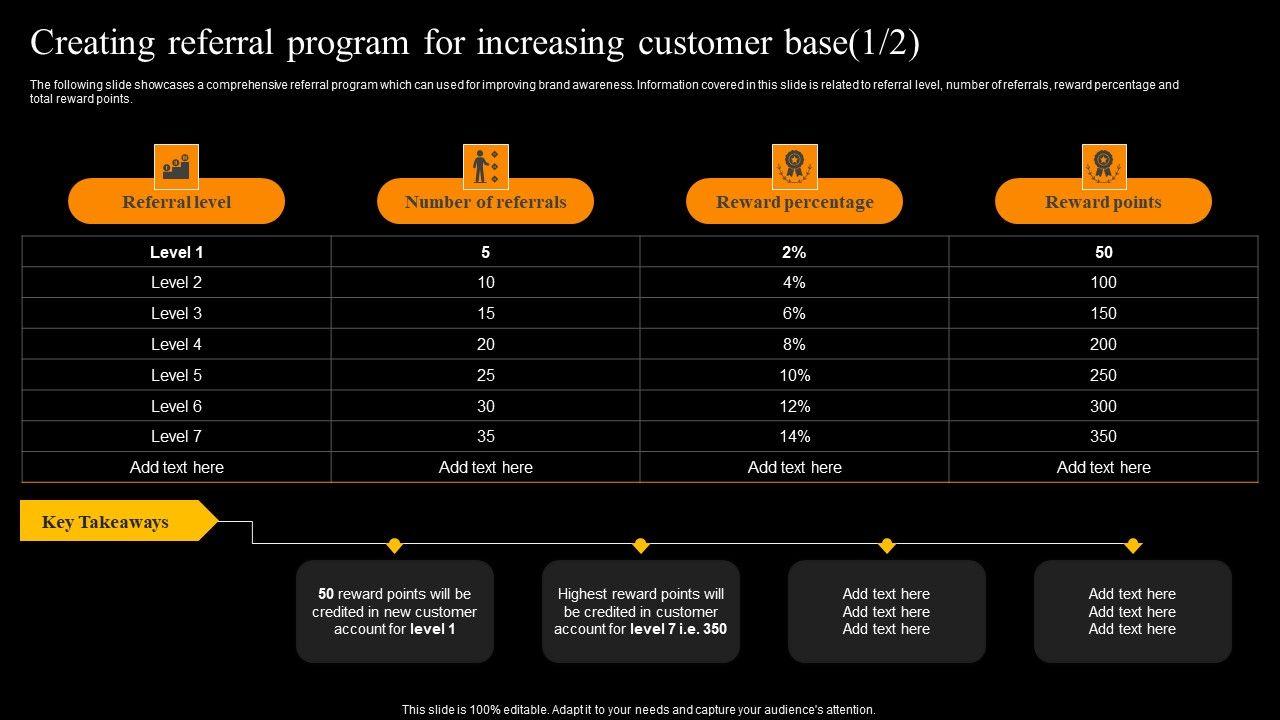 Creating referral program for increasing customer base(1/2)

The following slide showcases a comprehensive referral program which can used for improving brand awareness. Information covered in this slide is related to referral level, number of referrals, reward percentage and total reward points.

| Referral level | Number of referrals | Reward percentage | Reward points |
|---|---|---|---|
| Level 1 | 5 | 2% | 50 |
| Level 2 | 10 | 4% | 100 |
| Level 3 | 15 | 6% | 150 |
| Level 4 | 20 | 8% | 200 |
| Level 5 | 25 | 10% | 250 |
| Level 6 | 30 | 12% | 300 |
| Level 7 | 35 | 14% | 350 |
| Add text here | Add text here | Add text here | Add text here |

Key Takeaways

50 reward points will be credited in new customer account for level 1

Highest reward points will be credited in customer account for level 7 i.e. 350

Add text here Add text here Add text here

Add text here Add text here Add text here

This slide is 100% editable. Adapt it to your needs and capture your audience's attention.